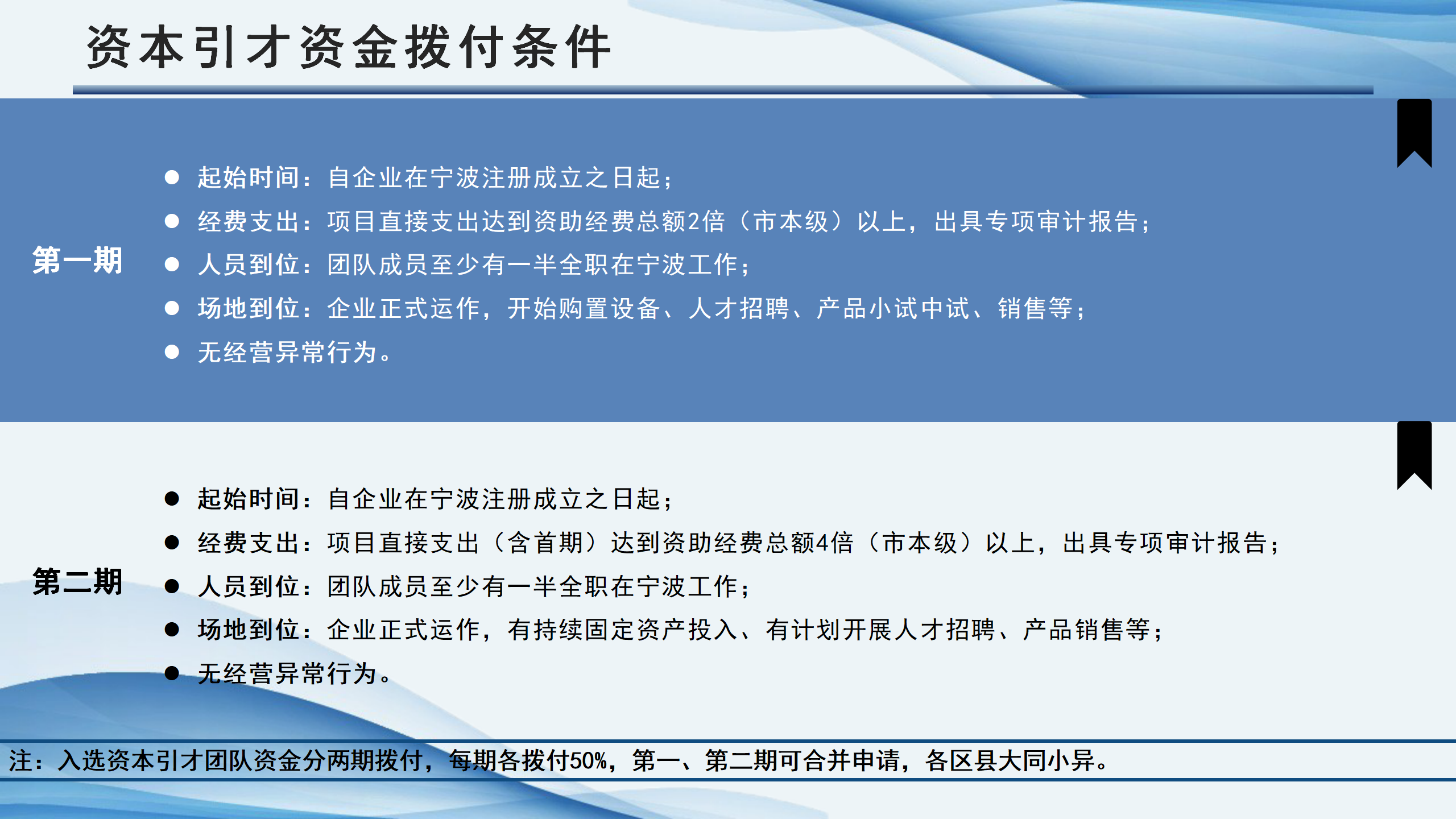 资本引才资金拨付条件

第一期

● 起始时间：自企业在宁波注册成立之日起；
● 经费支出：项目直接支出达到资助经费总额2倍（市本级）以上，出具专项审计报告；
● 人员到位：团队成员至少有一半全职在宁波工作；
● 场地到位：企业正式运作，开始购置设备、人才招聘、产品小试中试、销售等；
● 无经营异常行为。

第二期

● 起始时间：自企业在宁波注册成立之日起；
● 经费支出：项目直接支出（含首期）达到资助经费总额4倍（市本级）以上，出具专项审计报告；
● 人员到位：团队成员至少有一半全职在宁波工作；
● 场地到位：企业正式运作，有持续固定资产投入、有计划开展人才招聘、产品销售等；
● 无经营异常行为。

注：入选资本引才团队资金分两期拨付，每期各拨付50%，第一、第二期可合并申请，各区县大同小异。